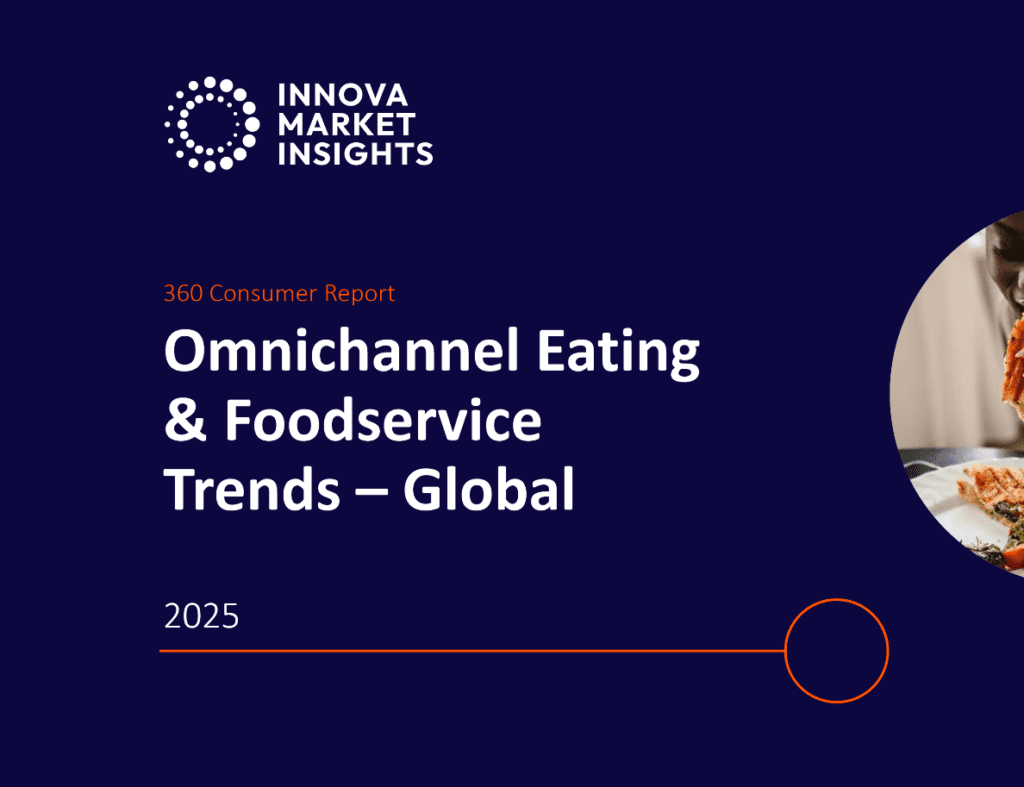 INNOVA
MARKET
INSIGHTS

360 Consumer Report

Omnichannel Eating & Foodservice Trends – Global

2025